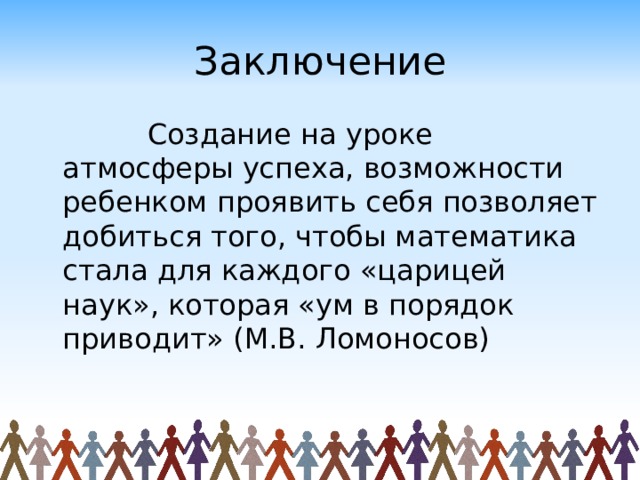 Заключение

Создание на уроке атмосферы успеха, возможности ребенком проявить себя позволяет добиться того, чтобы математика стала для каждого «царицей наук», которая «ум в порядок приводит» (М.В. Ломоносов)